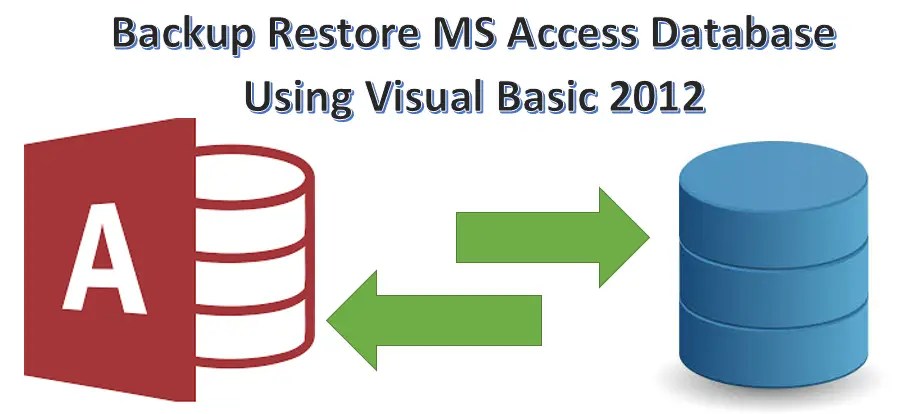 Backup Restore MS Access Database Using Visual Basic 2012

A